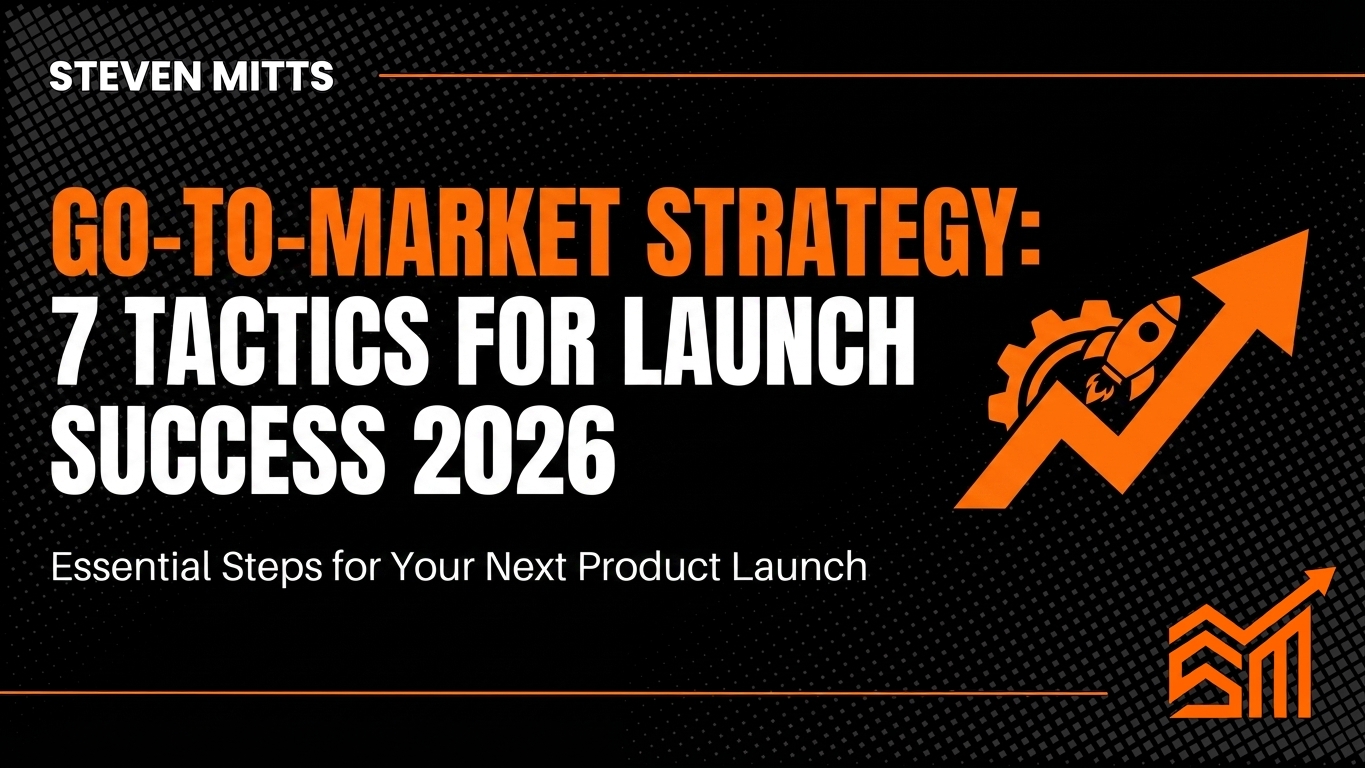 STEVEN MITTS

GO-TO-MARKET STRATEGY:
7 TACTICS FOR LAUNCH SUCCESS 2026

Essential Steps for Your Next Product Launch

SM